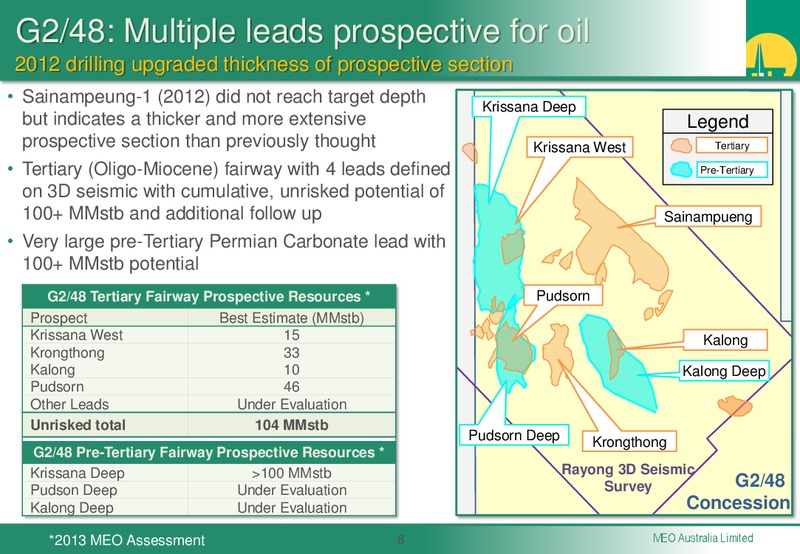 G2/48: Multiple leads prospective for oil
2012 drilling upgraded thickness of prospective section

• Sainampeung-1 (2012) did not reach target depth but indicates a thicker and more extensive prospective section than previously thought
• Tertiary (Oligo-Miocene) fairway with 4 leads defined on 3D seismic with cumulative, unrisked potential of 100+ MMstb and additional follow up
• Very large pre-Tertiary Permian Carbonate lead with 100+ MMstb potential

| G2/48 Tertiary Fairway Prospective Resources * | |
|---|---|
| Prospect | Best Estimate (MMstb) |
| Krissana West | 15 |
| Krongthong | 33 |
| Kalong | 10 |
| Pudsorn | 46 |
| Other Leads | Under Evaluation |
| Unrisked total | 104 MMstb |

| G2/48 Pre-Tertiary Fairway Prospective Resources * | |
|---|---|
| Krissana Deep | >100 MMstb |
| Pudson Deep | Under Evaluation |
| Kalong Deep | Under Evaluation |

Krissana Deep
Krissana West
Legend
Tertiary
Pre-Tertiary
Sainampueng
Pudsorn
Kalong
Kalong Deep
Pudsorn Deep
Krongthong
Rayong 3D Seismic Survey
G2/48 Concession

*2013 MEO Assessment
8
MEO Australia Limited